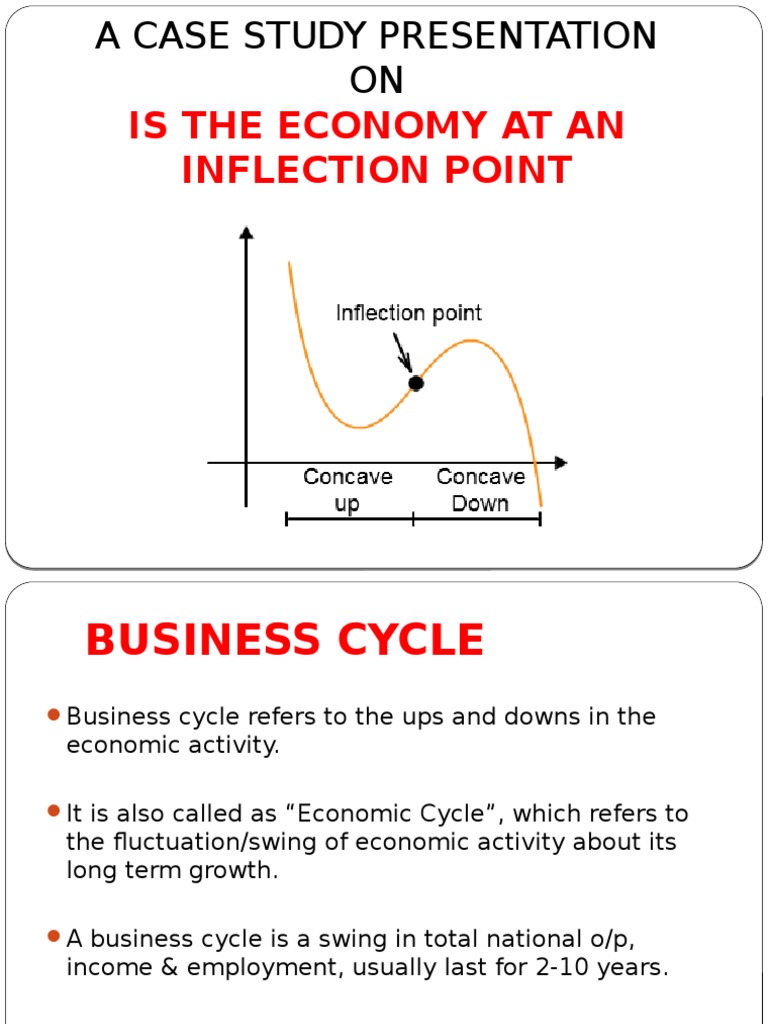 A CASE STUDY PRESENTATION ON

IS THE ECONOMY AT AN INFLECTION POINT

Inflection point

Concave up

Concave Down

BUSINESS CYCLE

Business cycle refers to the ups and downs in the economic activity.

It is also called as “Economic Cycle”, which refers to the fluctuation/swing of economic activity about its long term growth.

A business cycle is a swing in total national o/p, income & employment, usually last for 2-10 years.